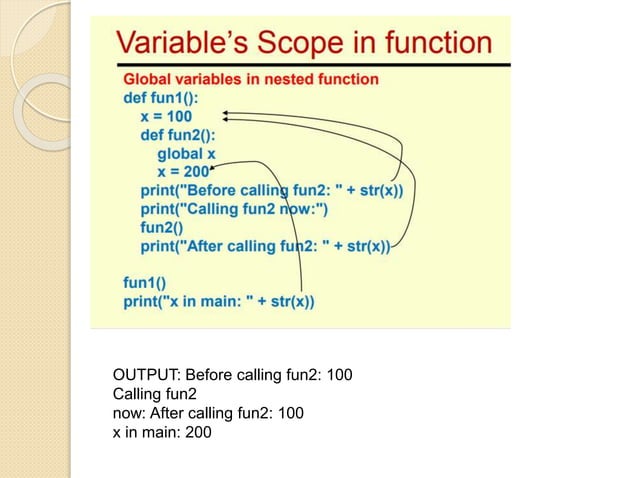 Variable's Scope in function

Global variables in nested function
def fun1():
    x = 100
    def fun2():
        global x
        x = 200
    print("Before calling fun2: " + str(x))
    print("Calling fun2 now:")
    fun2()
    print("After calling fun2: " + str(x))

fun1()
print("x in main: " + str(x))

OUTPUT: Before calling fun2: 100
Calling fun2
now: After calling fun2: 100
x in main: 200